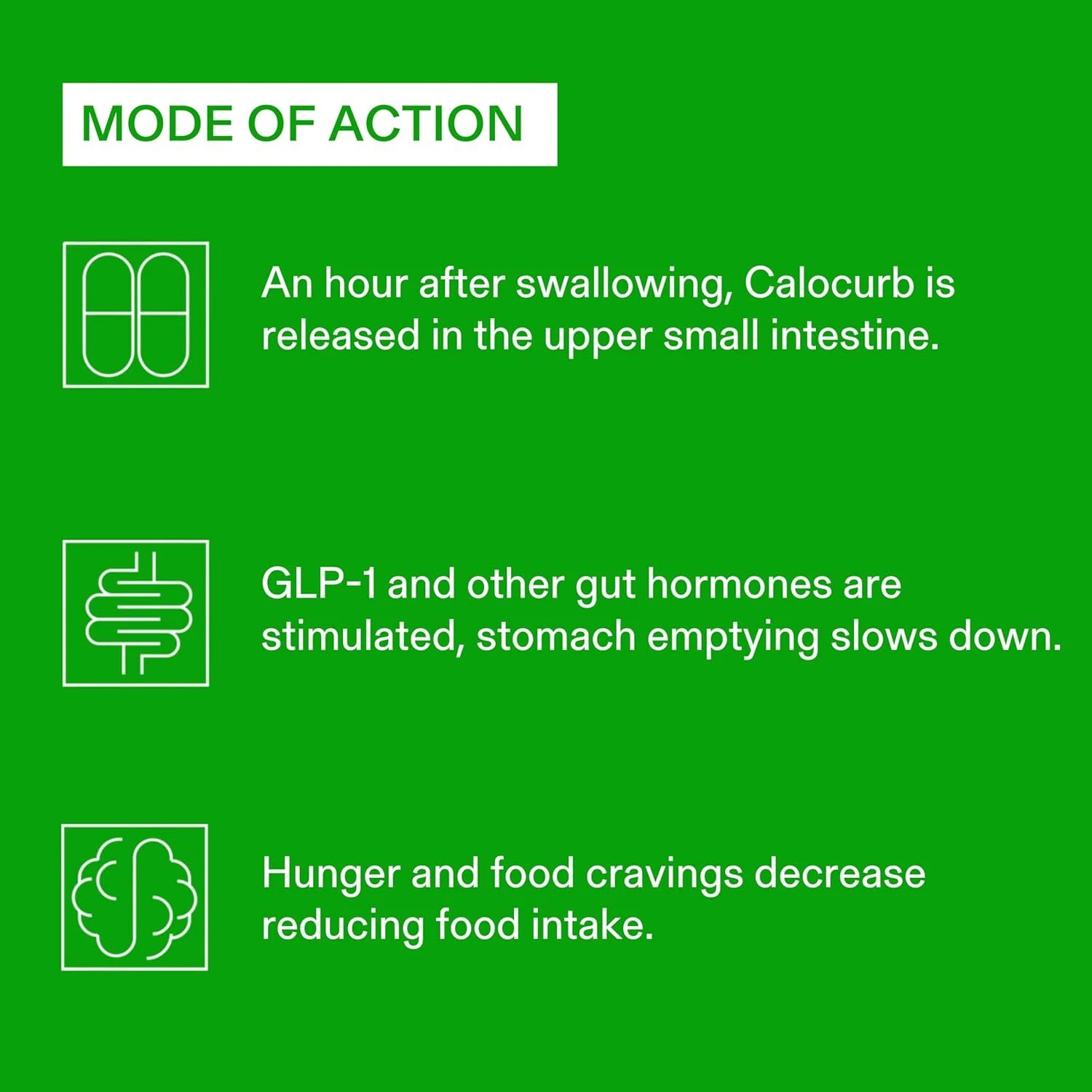 MODE OF ACTION

An hour after swallowing, Calocurb is released in the upper small intestine.

GLP-1 and other gut hormones are stimulated, stomach emptying slows down.

Hunger and food cravings decrease reducing food intake.